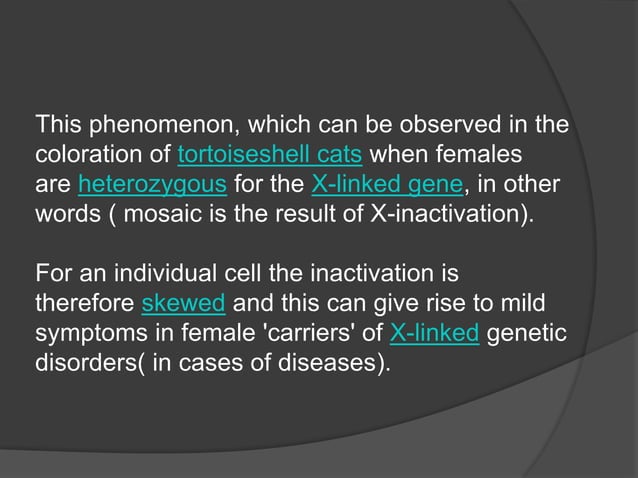 This phenomenon, which can be observed in the coloration of tortoiseshell cats when females are heterozygous for the X-linked gene, in other words ( mosaic is the result of X-inactivation).

For an individual cell the inactivation is therefore skewed and this can give rise to mild symptoms in female 'carriers' of X-linked genetic disorders( in cases of diseases).